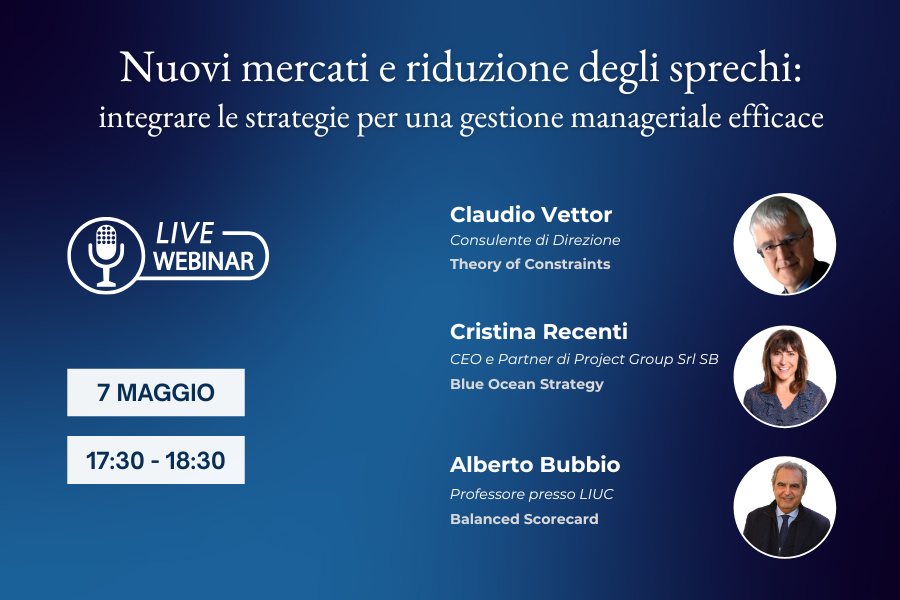 Nuovi mercati e riduzione degli sprechi:
integrare le strategie per una gestione manageriale efficace

LIVE
WEBINAR

7 MAGGIO

17:30 - 18:30

Claudio Vettor
Consulente di Direzione
Theory of Constraints

Cristina Recenti
CEO e Partner di Project Group Srl SB
Blue Ocean Strategy

Alberto Bubbio
Professore presso LIUC
Balanced Scorecard